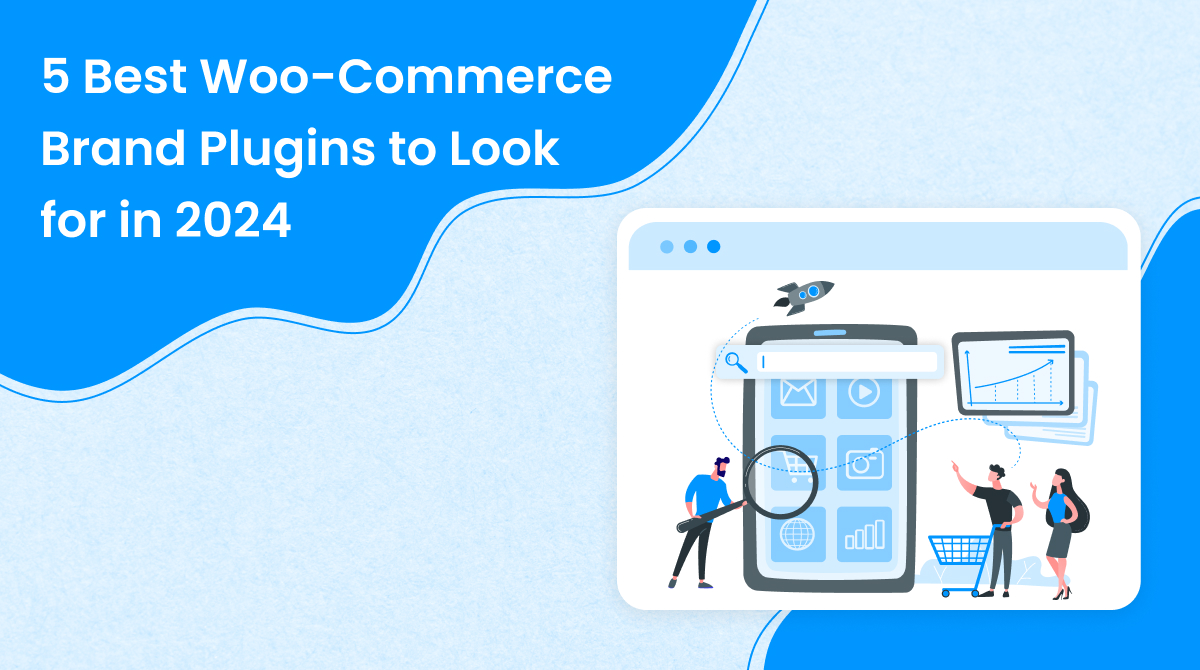 5 Best Woo-Commerce Brand Plugins to Look for in 2024